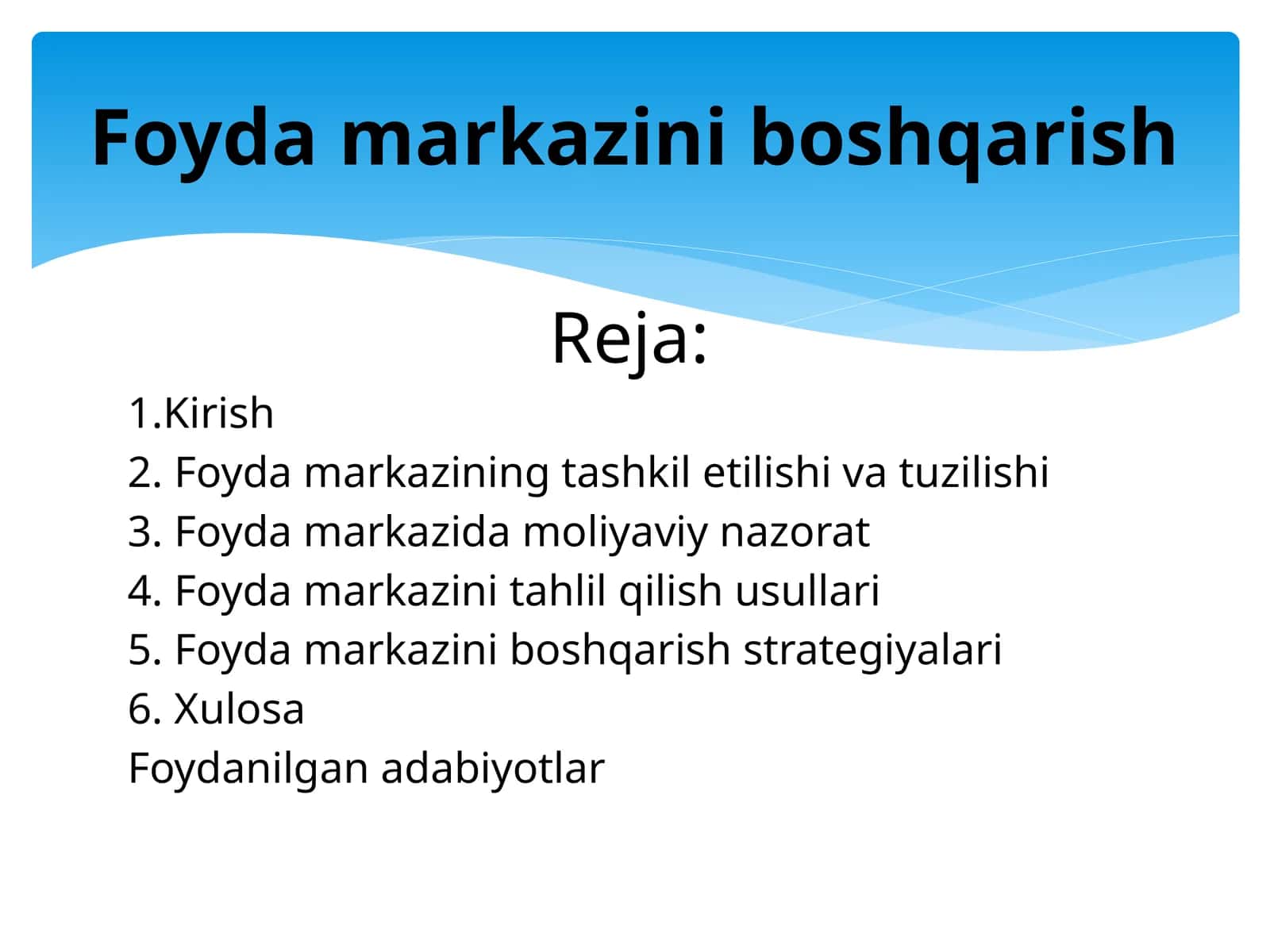 Foyda markazini boshqarish

Reja:

1.Kirish
2. Foyda markazining tashkil etilishi va tuzilishi
3. Foyda markazida moliyaviy nazorat
4. Foyda markazini tahlil qilish usullari
5. Foyda markazini boshqarish strategiyalari
6. Xulosa
Foydanilgan adabiyotlar